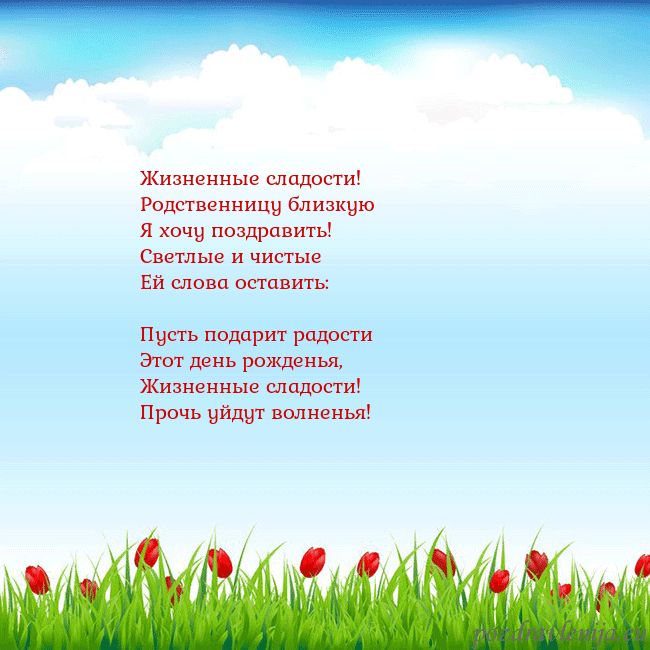 Жизненные сладости!
Родственницу близкую
Я хочу поздравить!
Светлые и чистые
Ей слова оставить:

Пусть подарит радости
Этот день рожденья,
Жизненные сладости!
Прочь уйдут волненья!

pozdravlenija.eu